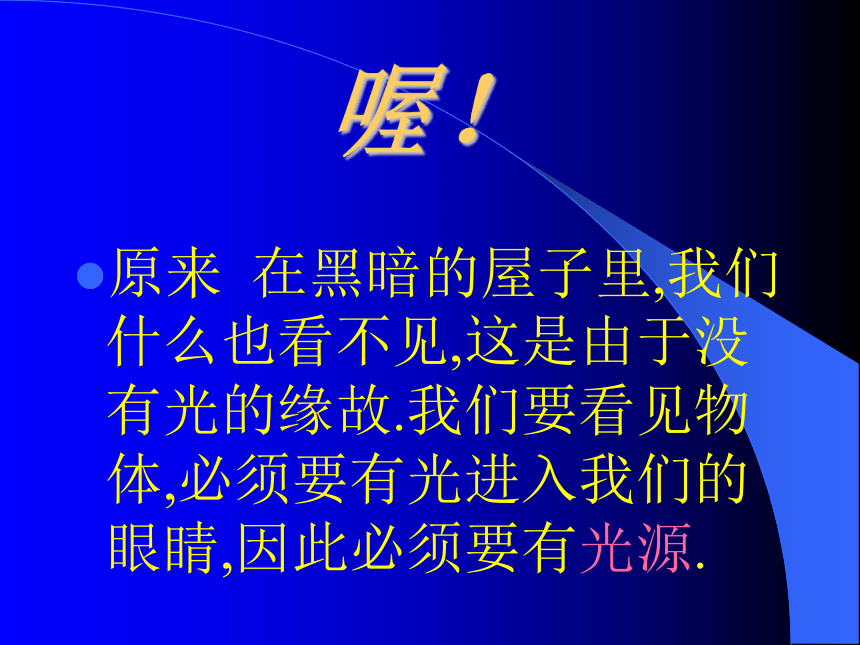 喔！

原来  在黑暗的屋子里,我们什么也看不见,这是由于没有光的缘故.我们要看见物体,必须要有光进入我们的眼睛,因此必须要有光源.